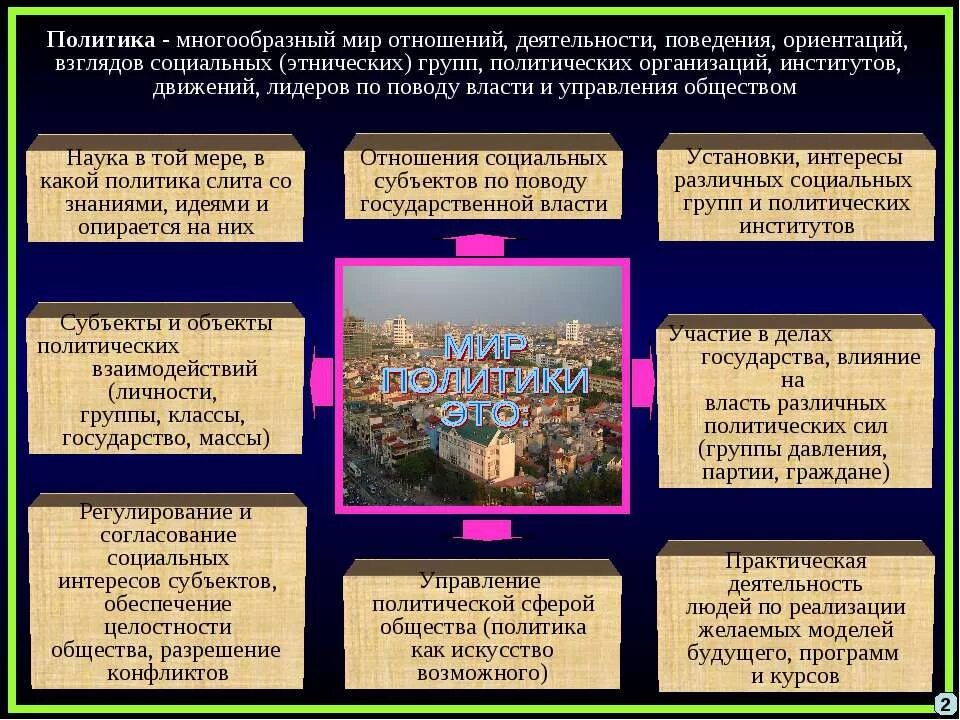 Политика - многообразный мир отношений, деятельности, поведения, ориентаций, взглядов социальных (этнических) групп, политических организаций, институтов, движений, лидеров по поводу власти и управления обществом

Наука в той мере, в какой политика слита со знаниями, идеями и опирается на них

Отношения социальных субъектов по поводу государственной власти

Установки, интересы различных социальных групп и политических институтов

Субъекты и объекты политических взаимодействий (личности, группы, классы, государство, массы)

МИР ПОЛИТИКИ ЭТО:

Участие в делах государства, влияние на власть различных политических сил (группы давления, партии, граждане)

Регулирование и согласование социальных интересов субъектов, обеспечение целостности общества, разрешение конфликтов

Управление политической сферой общества (политика как искусство возможного)

Практическая деятельность людей по реализации желаемых моделей будущего, программ и курсов

2